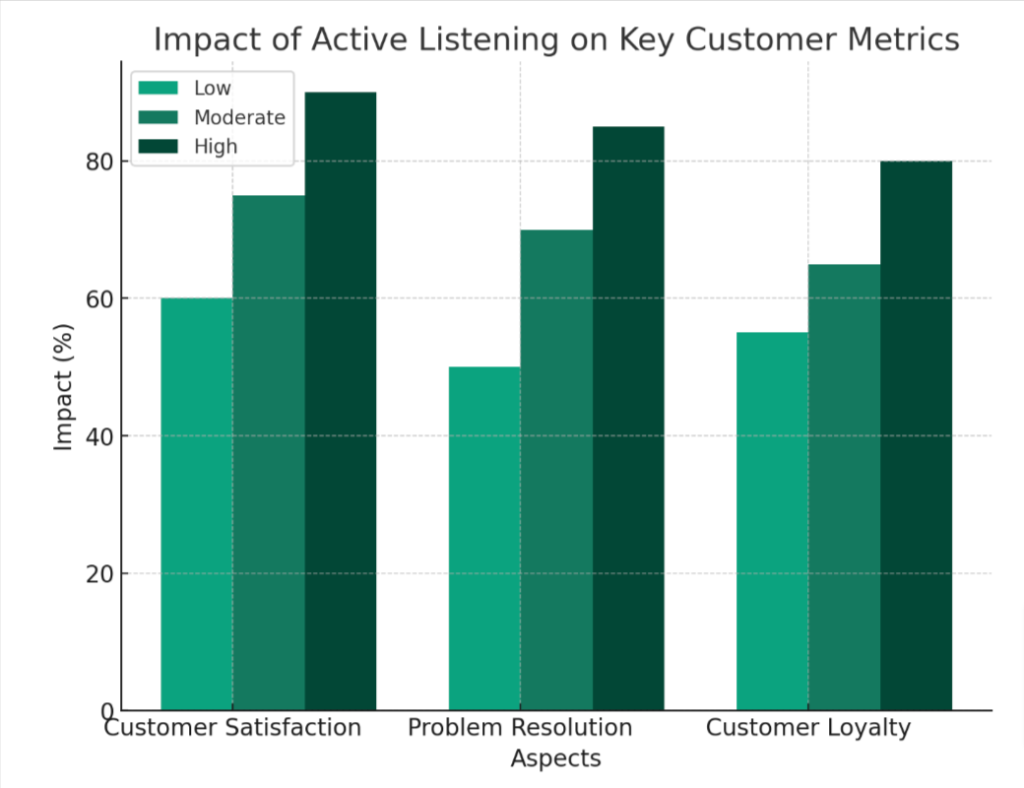 Impact of Active Listening on Key Customer Metrics

Low
Moderate
High

Impact (%)

80
60
40
20
0

Customer Satisfaction
Problem Resolution
Customer Loyalty

Aspects